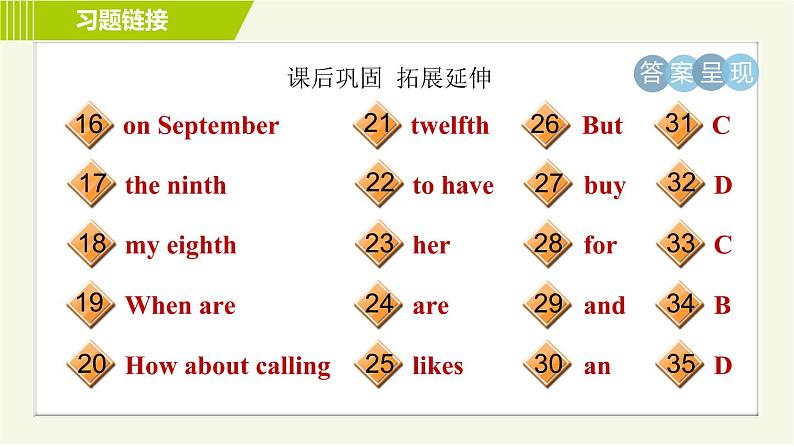 习题链接

课后巩固 拓展延伸

答案呈现

16 on September
17 the ninth
18 my eighth
19 When are
20 How about calling

21 twelfth
22 to have
23 her
24 are
25 likes

26 But
27 buy
28 for
29 and
30 an

31 C
32 D
33 C
34 B
35 D